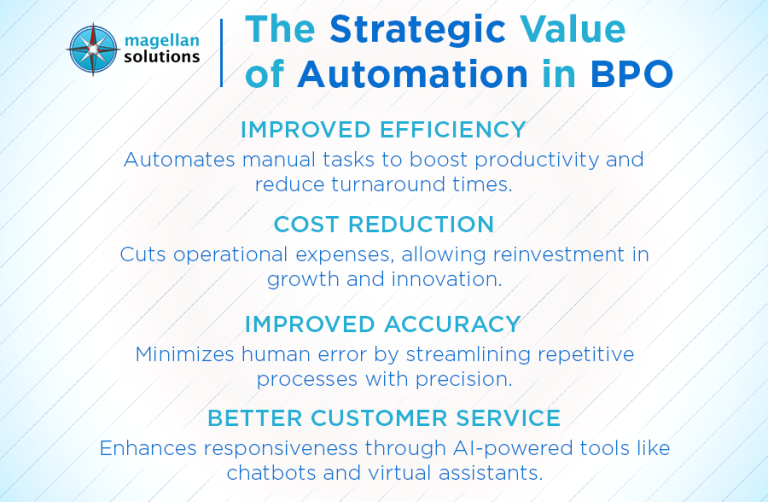 magellan solutions

The Strategic Value of Automation in BPO

IMPROVED EFFICIENCY

Automates manual tasks to boost productivity and reduce turnaround times.

COST REDUCTION

Cuts operational expenses, allowing reinvestment in growth and innovation.

IMPROVED ACCURACY

Minimizes human error by streamlining repetitive processes with precision.

BETTER CUSTOMER SERVICE

Enhances responsiveness through AI-powered tools like chatbots and virtual assistants.